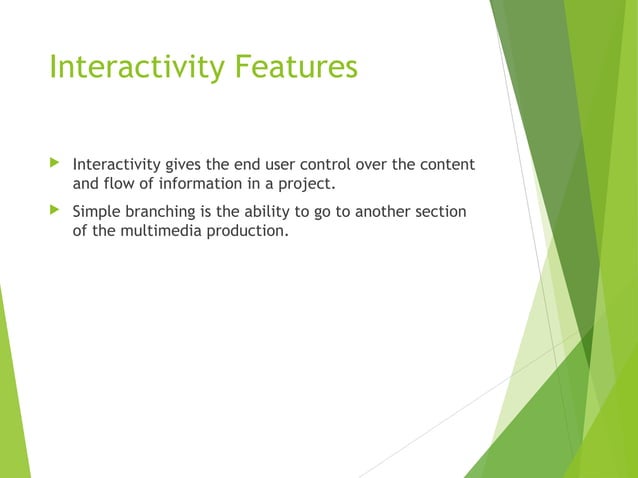 Interactivity Features

Interactivity gives the end user control over the content and flow of information in a project.

Simple branching is the ability to go to another section of the multimedia production.